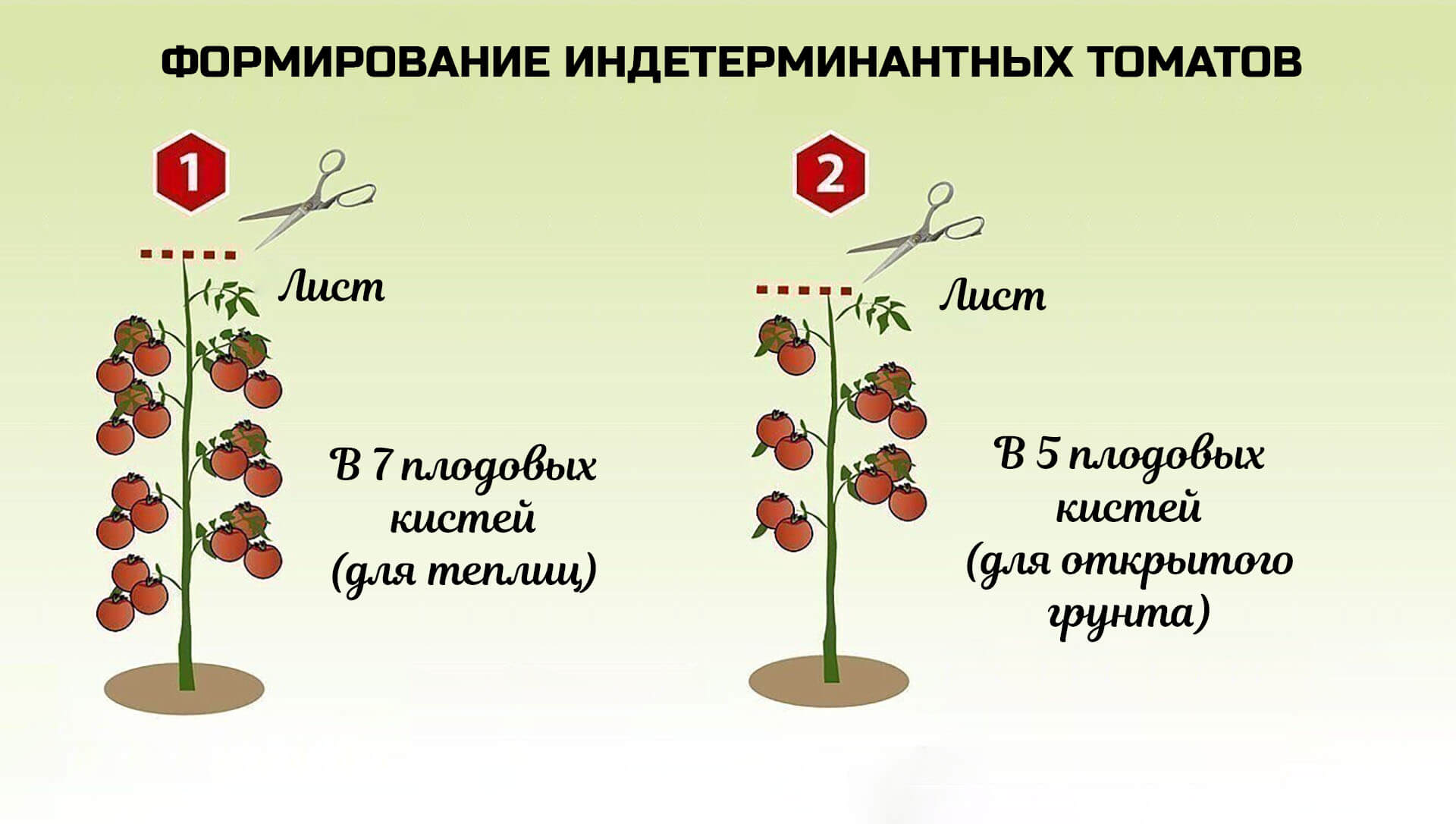 ФОРМИРОВАНИЕ ИНДЕТЕРМИНАНТНЫХ ТОМАТОВ

1

Лист

В 7 плодовых кистей (для теплиц)

2

Лист

В 5 плодовых кистей (для открытого грунта)